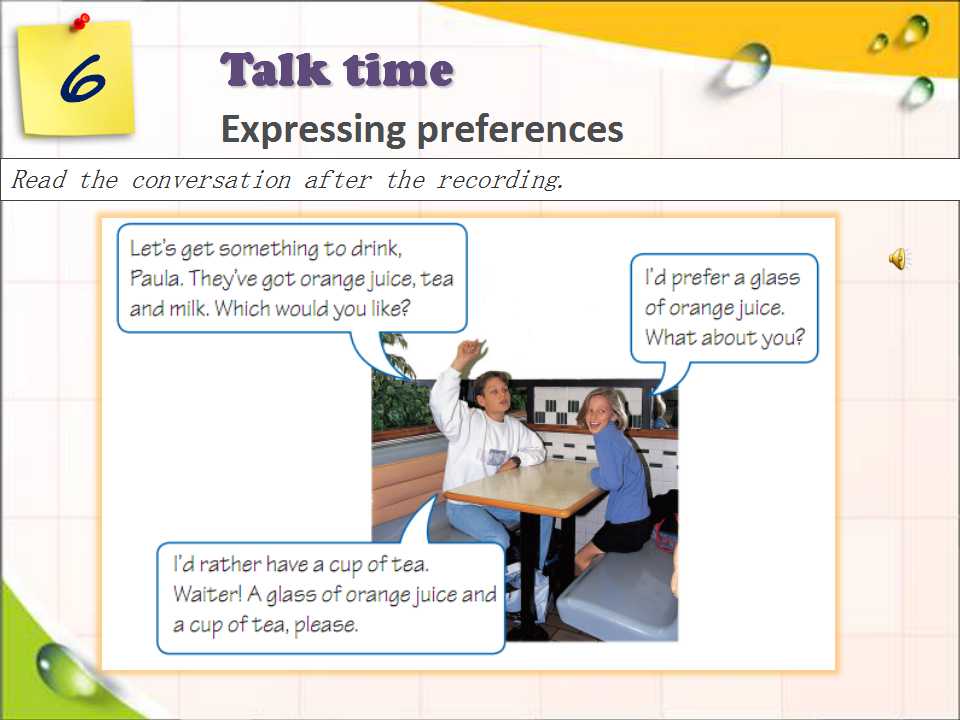 6

Talk time

Expressing preferences

Read the conversation after the recording.

Let's get something to drink, Paula. They've got orange juice, tea and milk. Which would you like?

I'd prefer a glass of orange juice. What about you?

I'd rather have a cup of tea. Waiter! A glass of orange juice and a cup of tea, please.